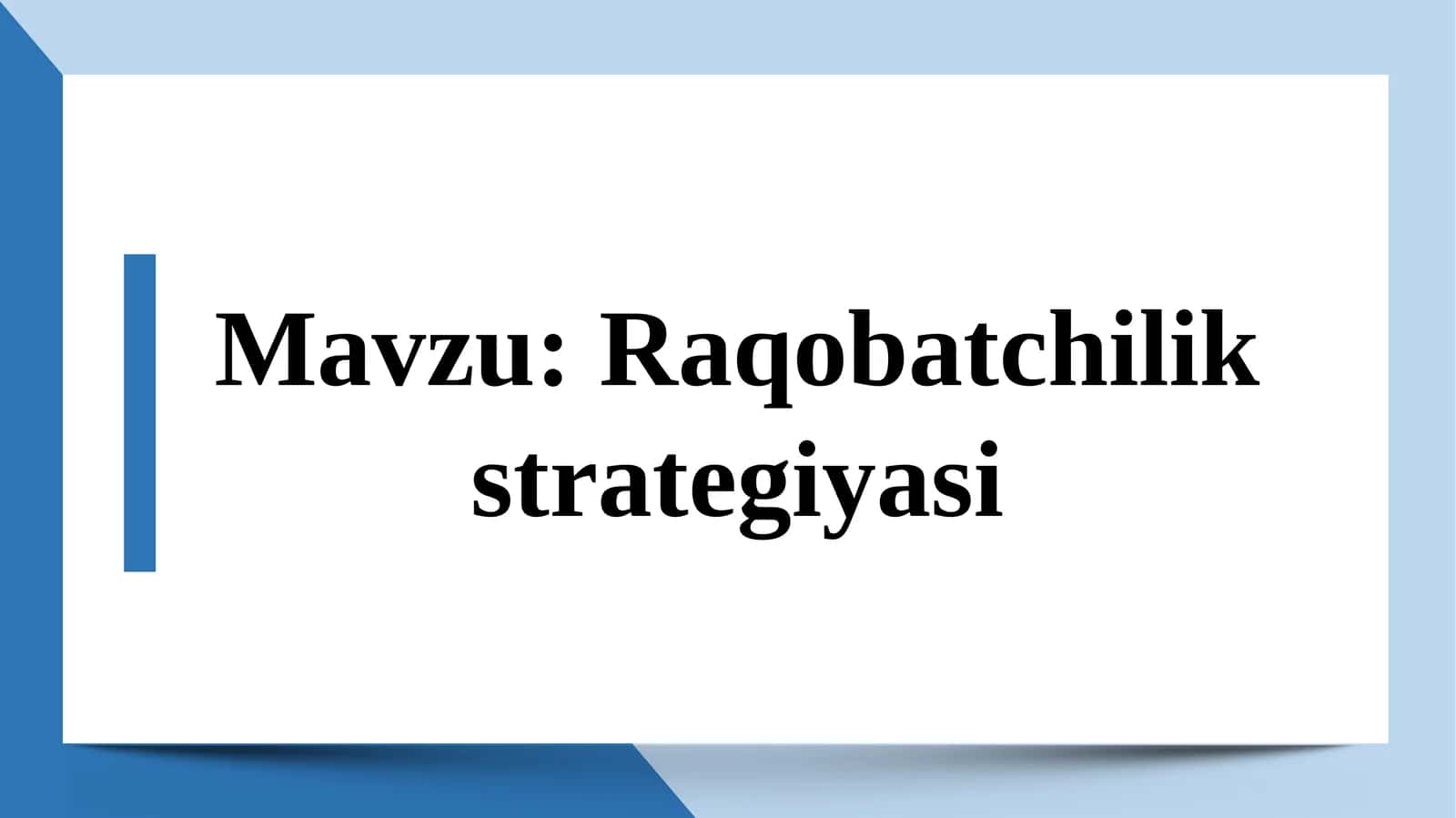 Mavzu: Raqobatchilik strategiyasi